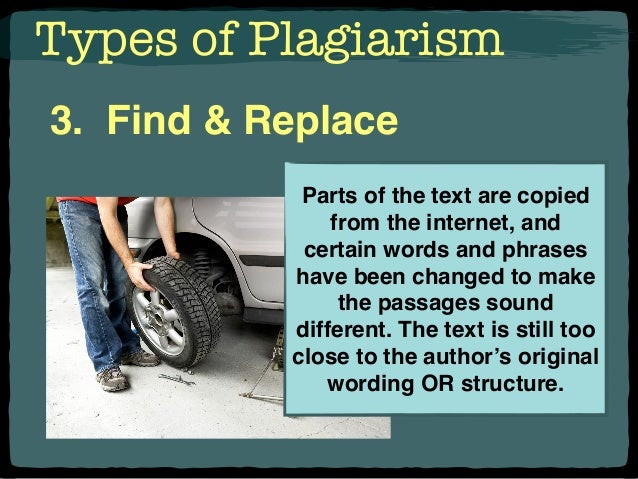 Types of Plagiarism

3. Find & Replace

Parts of the text are copied from the internet, and certain words and phrases have been changed to make the passages sound different. The text is still too close to the author's original wording OR structure.